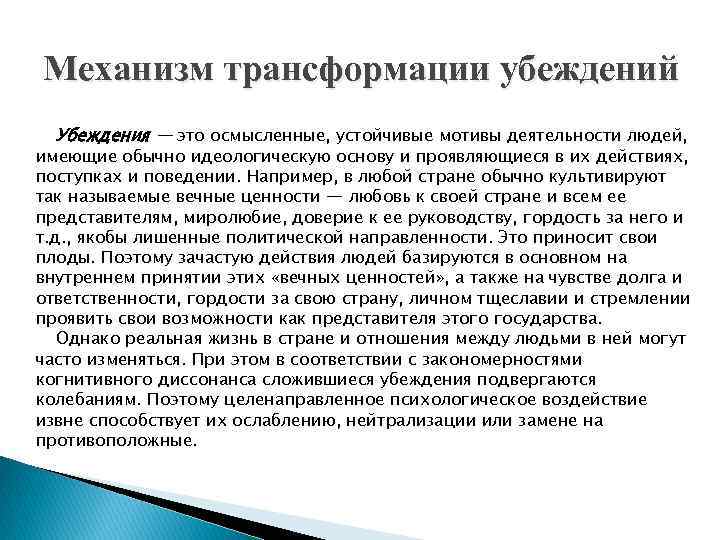 Механизм трансформации убеждений

Убеждения — это осмысленные, устойчивые мотивы деятельности людей, имеющие обычно идеологическую основу и проявляющиеся в их действиях, поступках и поведении. Например, в любой стране обычно культивируют так называемые вечные ценности — любовь к своей стране и всем ее представителям, миролюбие, доверие к ее руководству, гордость за него и т.д., якобы лишенные политической направленности. Это приносит свои плоды. Поэтому зачастую действия людей базируются в основном на внутреннем принятии этих «вечных ценностей», а также на чувстве долга и ответственности, гордости за свою страну, личном тщеславии и стремлении проявить свои возможности как представителя этого государства.

Однако реальная жизнь в стране и отношения между людьми в ней могут часто изменяться. При этом в соответствии с закономерностями когнитивного диссонанса сложившиеся убеждения подвергаются колебаниям. Поэтому целенаправленное психологическое воздействие извне способствует их ослаблению, нейтрализации или замене на противоположные.